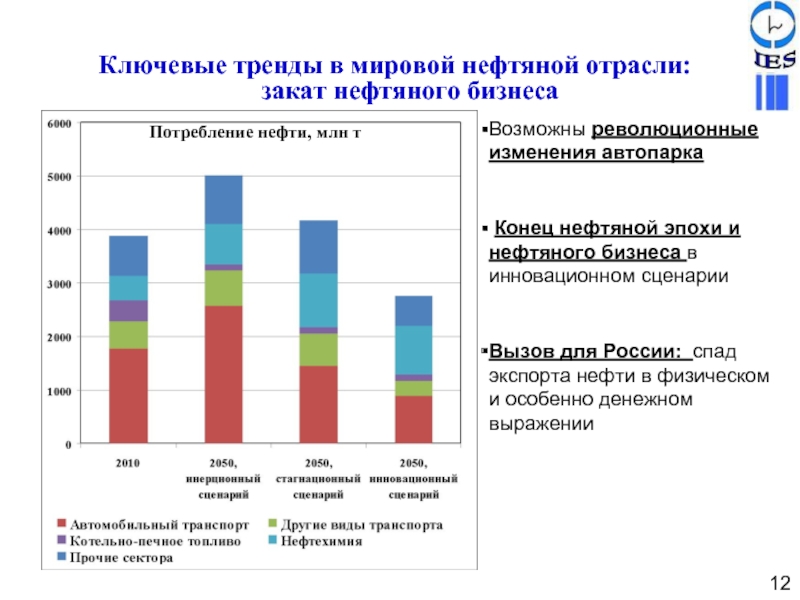 IES

Ключевые тренды в мировой нефтяной отрасли: закат нефтяного бизнеса

Потребление нефти, млн т

6000
5000
4000
3000
2000
1000
0

2010
2050, инерционный сценарий
2050, стагнационный сценарий
2050, инновационный сценарий

Автомобильный транспорт
Другие виды транспорта
Котельно-печное топливо
Нефтехимия
Прочие сектора

▪Возможны революционные изменения автопарка

▪ Конец нефтяной эпохи и нефтяного бизнеса в инновационном сценарии

▪Вызов для России: спад экспорта нефти в физическом и особенно денежном выражении

12